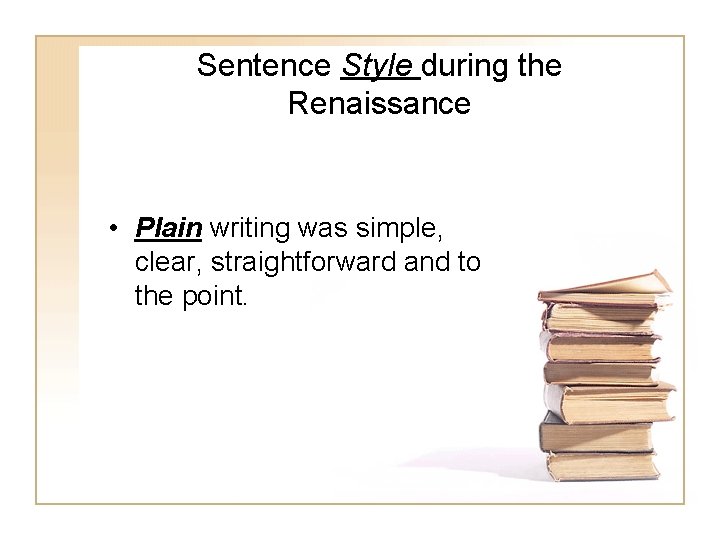 Sentence Style during the Renaissance

• Plain writing was simple, clear, straightforward and to the point.